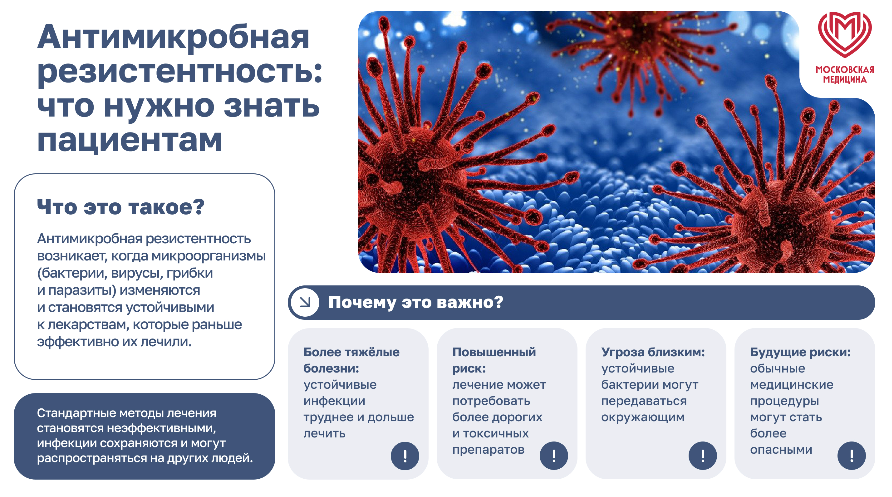 Антимикробная резистентность: что нужно знать пациентам

МОСКОВСКАЯ МЕДИЦИНА

Что это такое?

Антимикробная резистентность возникает, когда микроорганизмы (бактерии, вирусы, грибки и паразиты) изменяются и становятся устойчивыми к лекарствам, которые раньше эффективно их лечили.

Стандартные методы лечения становятся неэффективными, инфекции сохраняются и могут распространяться на других людей.

Почему это важно?

Более тяжёлые болезни: устойчивые инфекции труднее и дольше лечить

!

Повышенный риск: лечение может потребовать более дорогих и токсичных препаратов

!

Угроза близким: устойчивые бактерии могут передаваться окружающим

!

Будущие риски: обычные медицинские процедуры могут стать более опасными

!